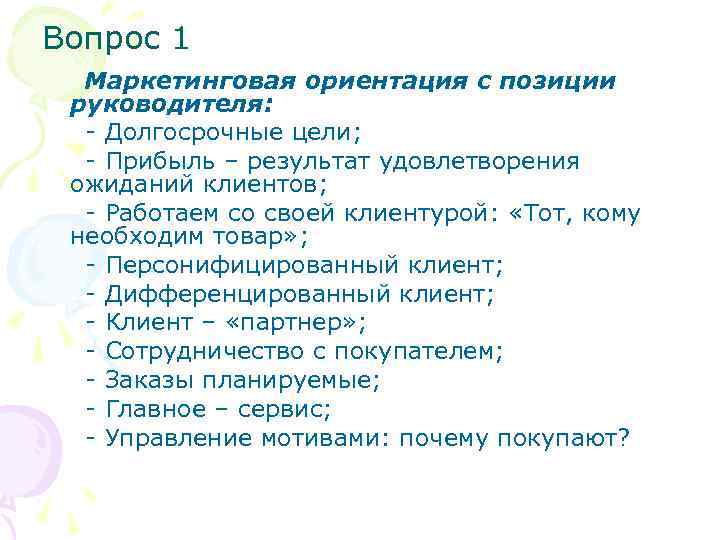 Вопрос 1

Маркетинговая ориентация с позиции руководителя:

- Долгосрочные цели;
- Прибыль – результат удовлетворения ожиданий клиентов;
- Работаем со своей клиентурой: «Тот, кому необходим товар»;
- Персонифицированный клиент;
- Дифференцированный клиент;
- Клиент – «партнер»;
- Сотрудничество с покупателем;
- Заказы планируемые;
- Главное – сервис;
- Управление мотивами: почему покупают?